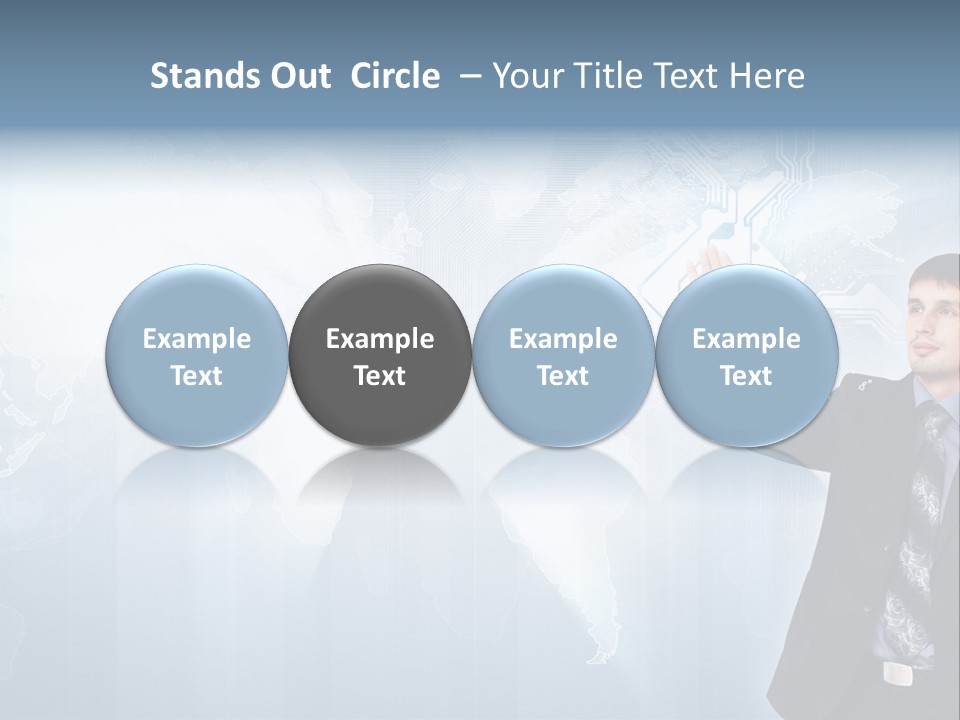 Stands Out Circle – Your Title Text Here

Example Text

Example Text

Example Text

Example Text